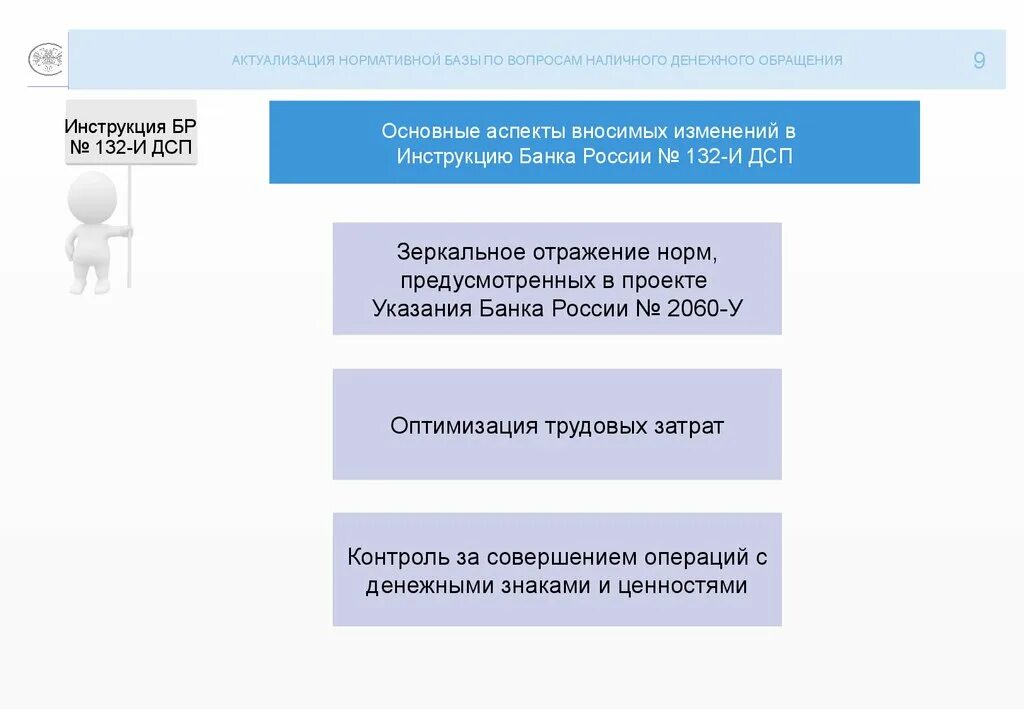 АКТУАЛИЗАЦИЯ НОРМАТИВНОЙ БАЗЫ ПО ВОПРОСАМ НАЛИЧНОГО ДЕНЕЖНОГО ОБРАЩЕНИЯ

9

Инструкция БР № 132-И ДСП

Основные аспекты вносимых изменений в Инструкцию Банка России № 132-И ДСП

Зеркальное отражение норм, предусмотренных в проекте Указания Банка России № 2060-У

Оптимизация трудовых затрат

Контроль за совершением операций с денежными знаками и ценностями